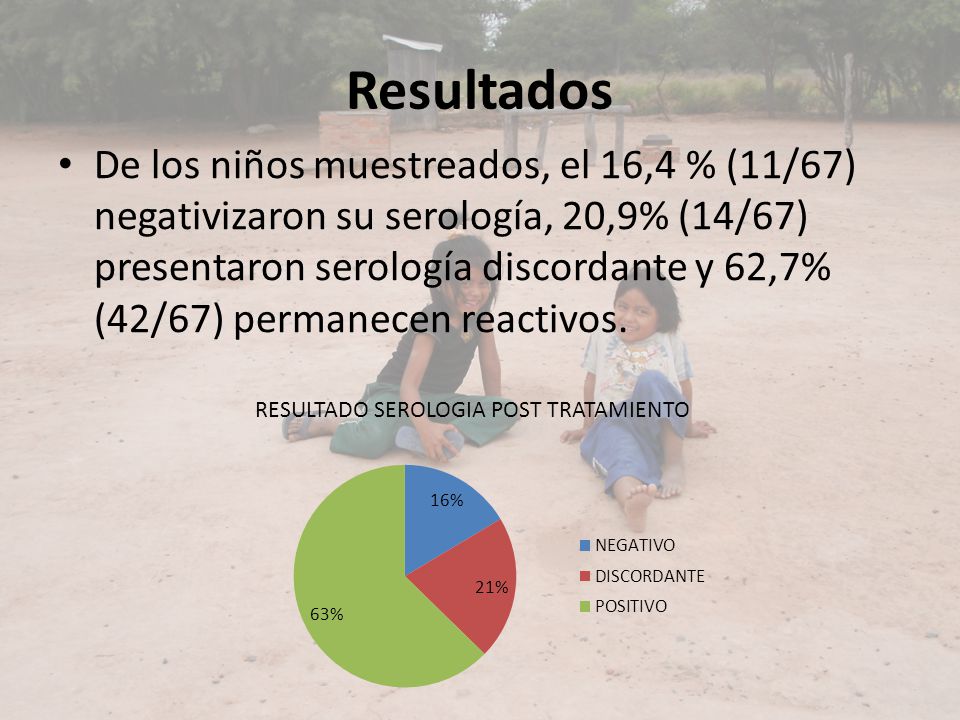 Resultados

• De los niños muestreados, el 16,4 % (11/67) negativizaron su serología, 20,9% (14/67) presentaron serología discordante y 62,7% (42/67) permanecen reactivos.

RESULTADO SEROLOGIA POST TRATAMIENTO

16%
21%
63%

NEGATIVO
DISCORDANTE
POSITIVO